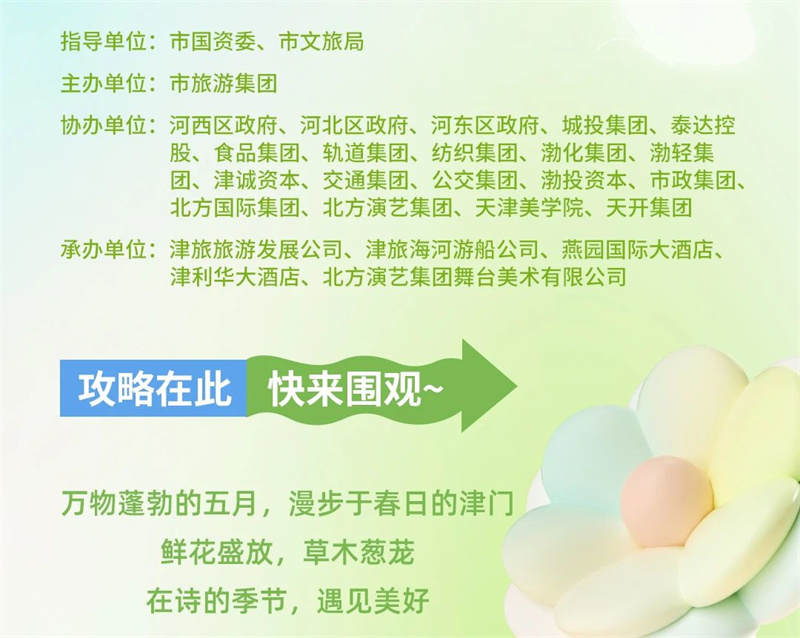 指导单位：市国资委、市文旅局

主办单位：市旅游集团

协办单位：河西区政府、河北区政府、河东区政府、城投集团、泰达控股、食品集团、轨道集团、纺织集团、渤化集团、渤轻集团、津诚资本、交通集团、公交集团、渤投资本、市政集团、北方国际集团、北方演艺集团、天津美学院、天开集团

承办单位：津旅旅游发展公司、津旅海河游船公司、燕园国际大酒店、津利华大酒店、北方演艺集团舞台美术有限公司

攻略在此 快来围观~

万物蓬勃的五月，漫步于春日的津门

鲜花盛放，草木葱茏

在诗的季节，遇见美好